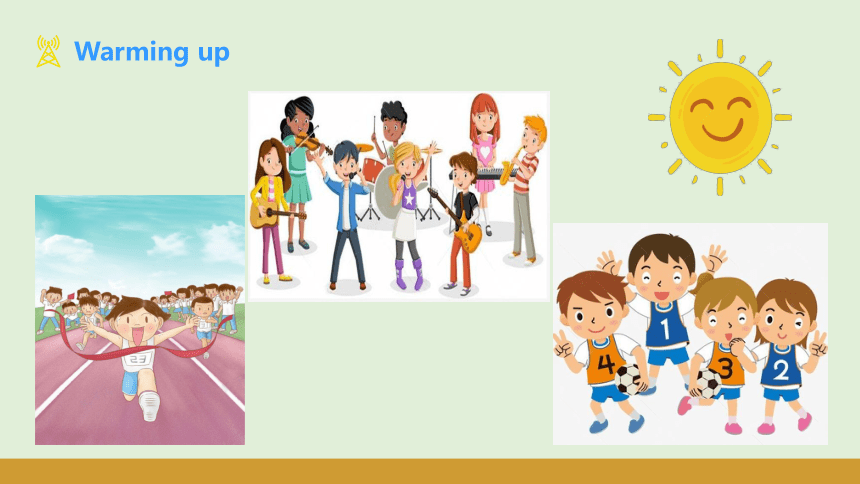 Warming up

23

4

1

3

2